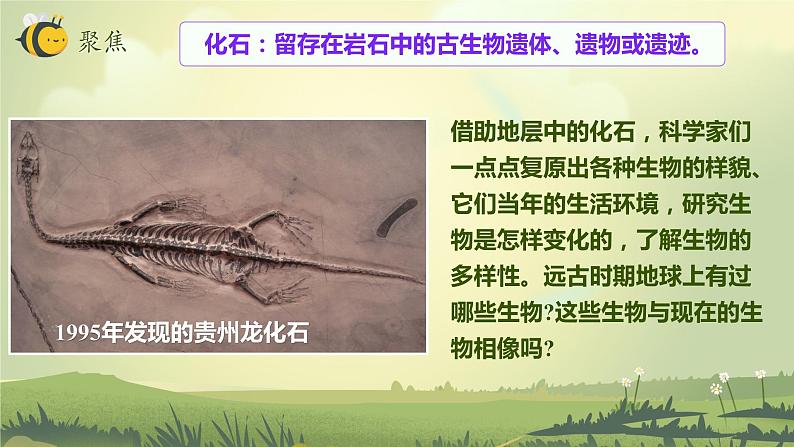 聚焦

化石：留存在岩石中的古生物遗体、遗物或遗迹。

1995年发现的贵州龙化石

借助地层中的化石，科学家们一点点复原出各种生物的样貌、它们当年的生活环境，研究生物是怎样变化的，了解生物的多样性。远古时期地球上有过哪些生物?这些生物与现在的生物相像吗?